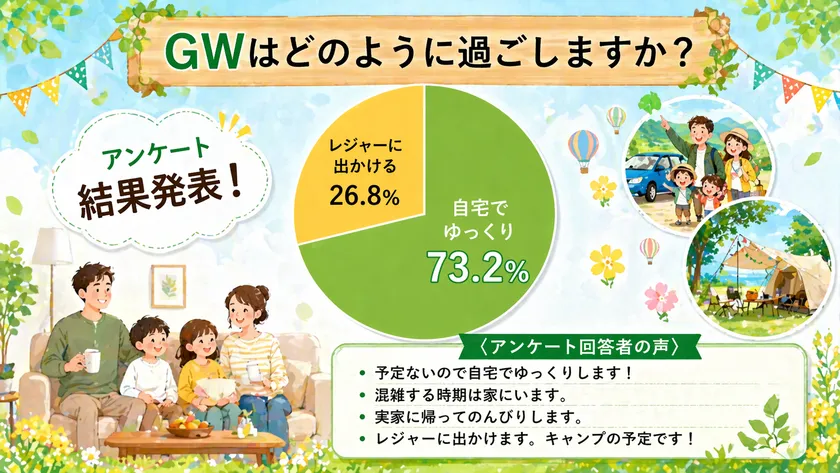 GWはどのように過ごしますか？

アンケート
結果発表！

レジャーに出かける
26.8%

自宅でゆっくり
73.2%

〈アンケート回答者の声〉
• 予定ないので自宅でゆっくりします！
• 混雑する時期は家にいます。
• 実家に帰ってのんびりします。
• レジャーに出かけます。キャンプの予定です！